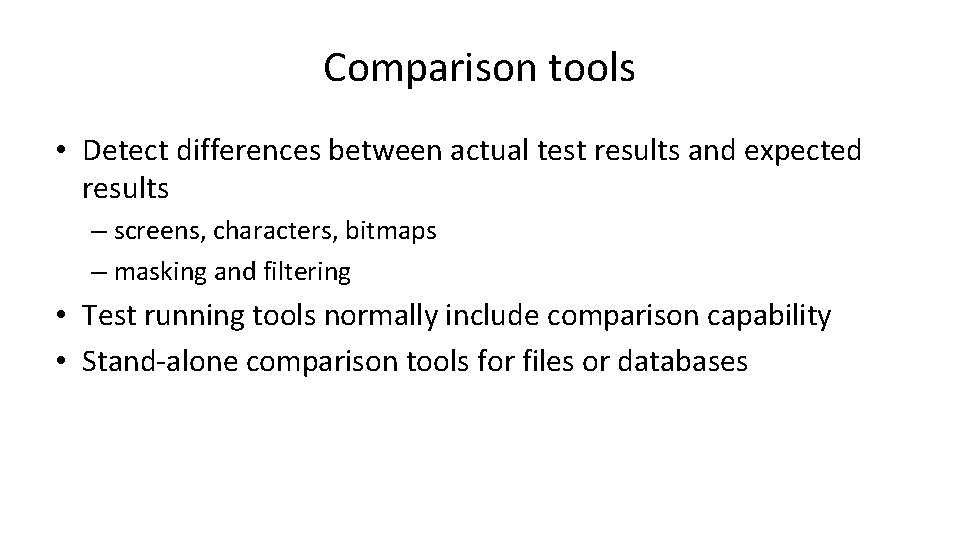 Comparison tools

• Detect differences between actual test results and expected results
– screens, characters, bitmaps
– masking and filtering
• Test running tools normally include comparison capability
• Stand-alone comparison tools for files or databases